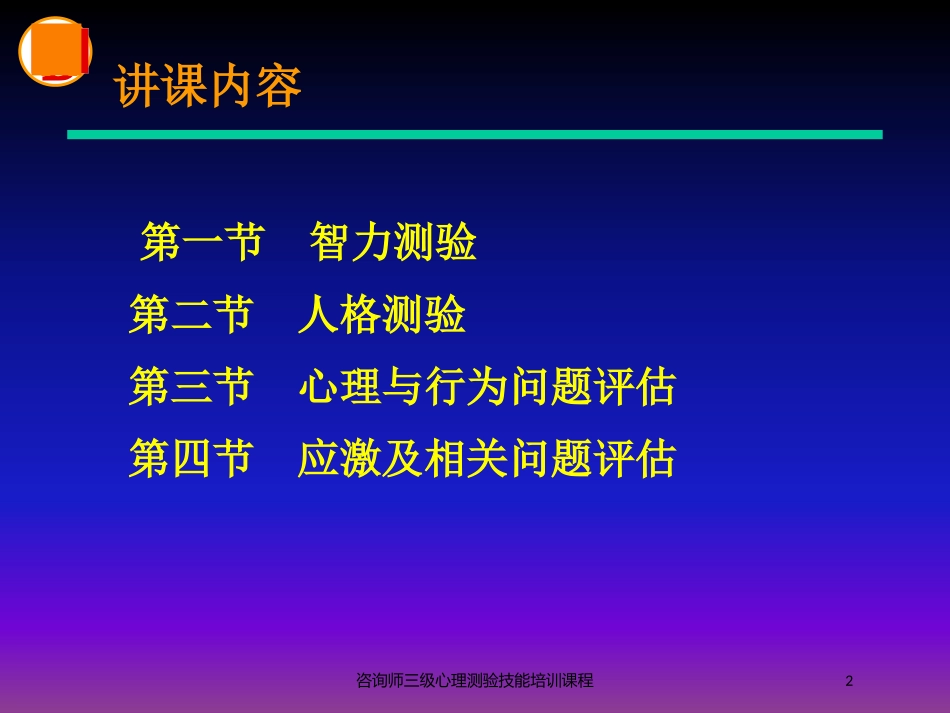 讲课内容

第一节　智力测验
第二节　人格测验
第三节　心理与行为问题评估
第四节　应激及相关问题评估

咨询师三级心理测验技能培训课程

2